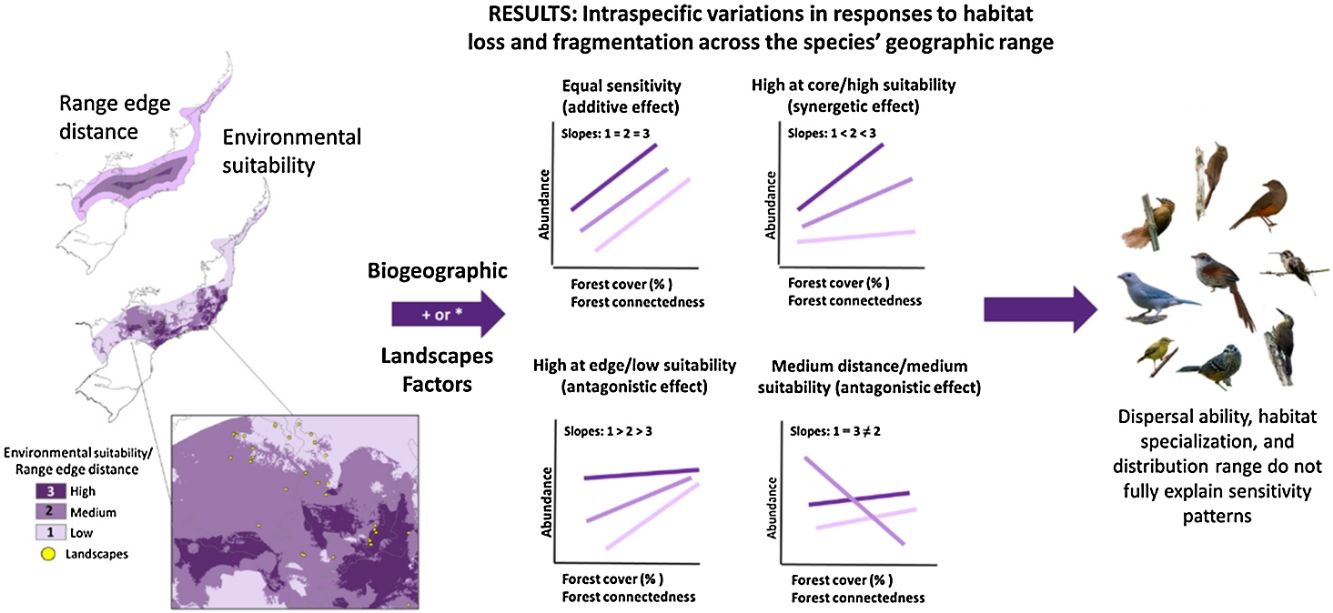 RESULTS: Intraspecific variations in responses to habitat loss and fragmentation across the species' geographic range

Range edge distance

Environmental suitability

Environmental suitability/ Range edge distance
3 High
2 Medium
1 Low
Landscapes

Biogeographic
+ or *
Landscapes Factors

Equal sensitivity (additive effect)
Slopes: 1 = 2 = 3
Abundance
Forest cover (% )
Forest connectedness

High at core/high suitability (synergetic effect)
Slopes: 1 < 2 < 3
Abundance
Forest cover (% )
Forest connectedness

High at edge/low suitability (antagonistic effect)
Slopes: 1 > 2 > 3
Abundance
Forest cover (% )
Forest connectedness

Medium distance/medium suitability (antagonistic effect)
Slopes: 1 = 3 ≠ 2
Abundance
Forest cover (% )
Forest connectedness

Dispersal ability, habitat specialization, and distribution range do not fully explain sensitivity patterns